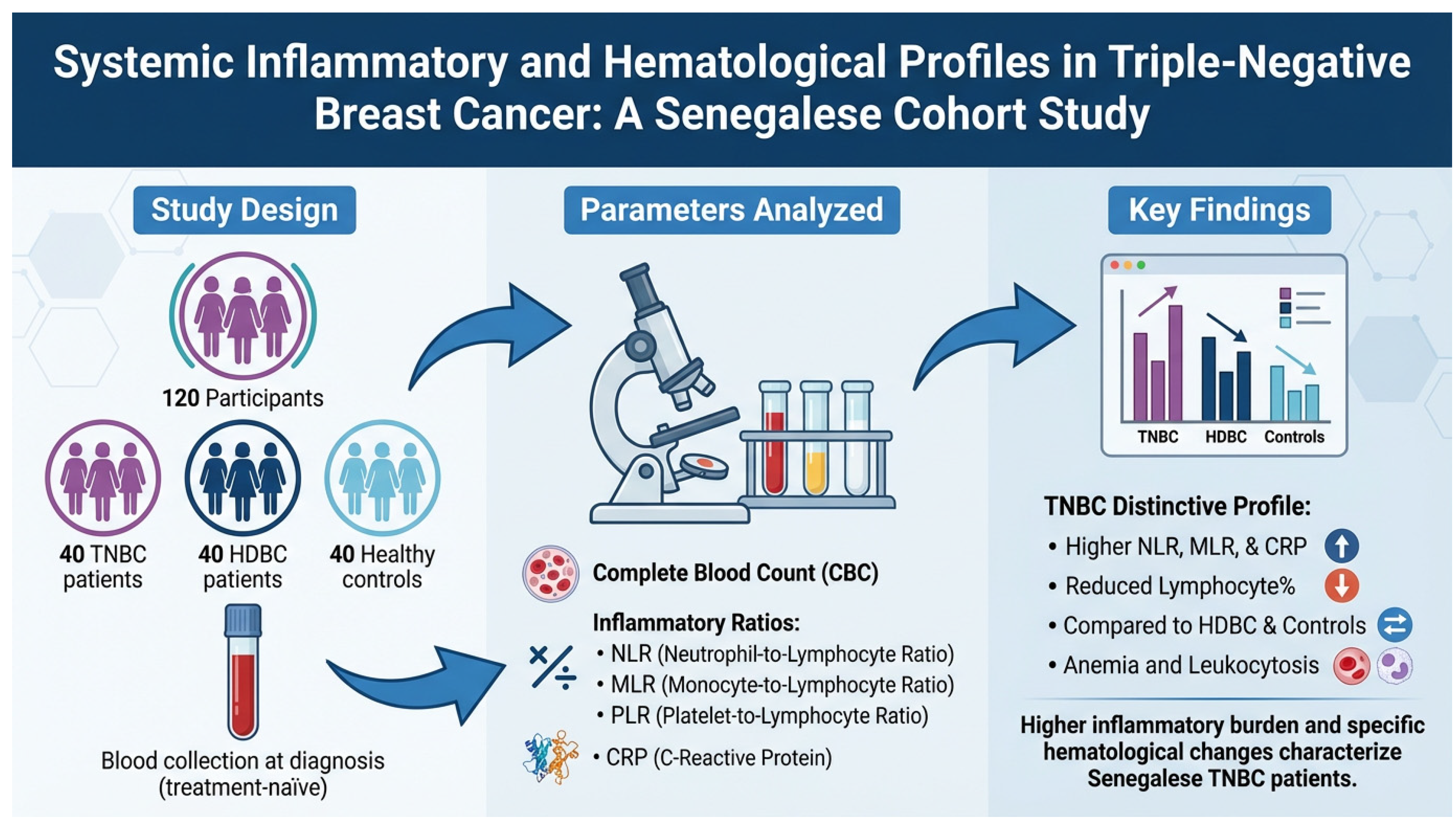 Systemic Inflammatory and Hematological Profiles in Triple-Negative Breast Cancer: A Senegalese Cohort Study

Study Design

120 Participants

40 TNBC patients

40 HDBC patients

40 Healthy controls

Blood collection at diagnosis (treatment-naïve)

Parameters Analyzed

Complete Blood Count (CBC)

Inflammatory Ratios:
• NLR (Neutrophil-to-Lymphocyte Ratio)
• MLR (Monocyte-to-Lymphocyte Ratio)
• PLR (Platelet-to-Lymphocyte Ratio)

• CRP (C-Reactive Protein)

Key Findings

TNBC HDBC Controls

TNBC Distinctive Profile:
• Higher NLR, MLR, & CRP
• Reduced Lymphocyte%
• Compared to HDBC & Controls
• Anemia and Leukocytosis

Higher inflammatory burden and specific hematological changes characterize Senegalese TNBC patients.